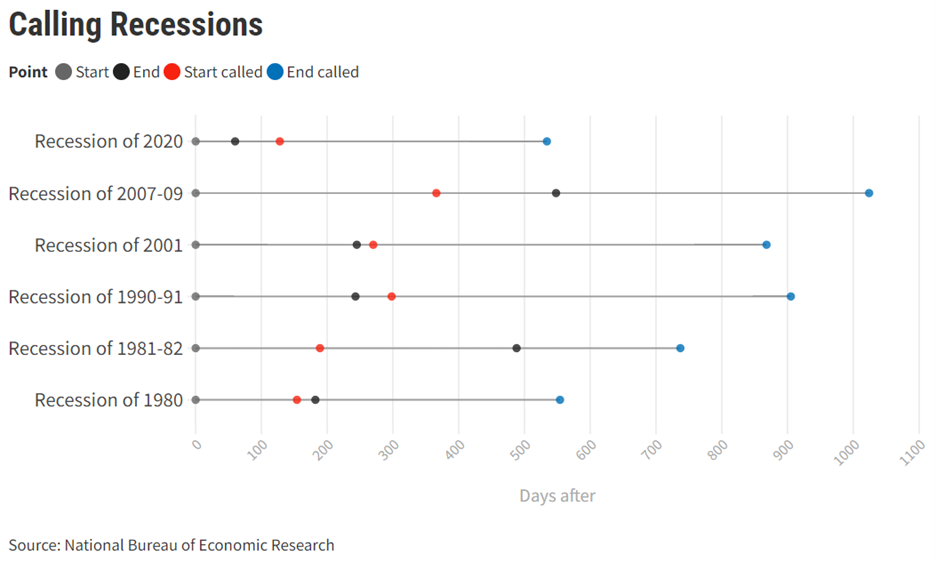 Calling Recessions

Point Start End Start called End called

Recession of 2020
Recession of 2007-09
Recession of 2001
Recession of 1990-91
Recession of 1981-82
Recession of 1980

0 100 200 300 400 500 600 700 800 900 1000 1100

Days after

Source: National Bureau of Economic Research